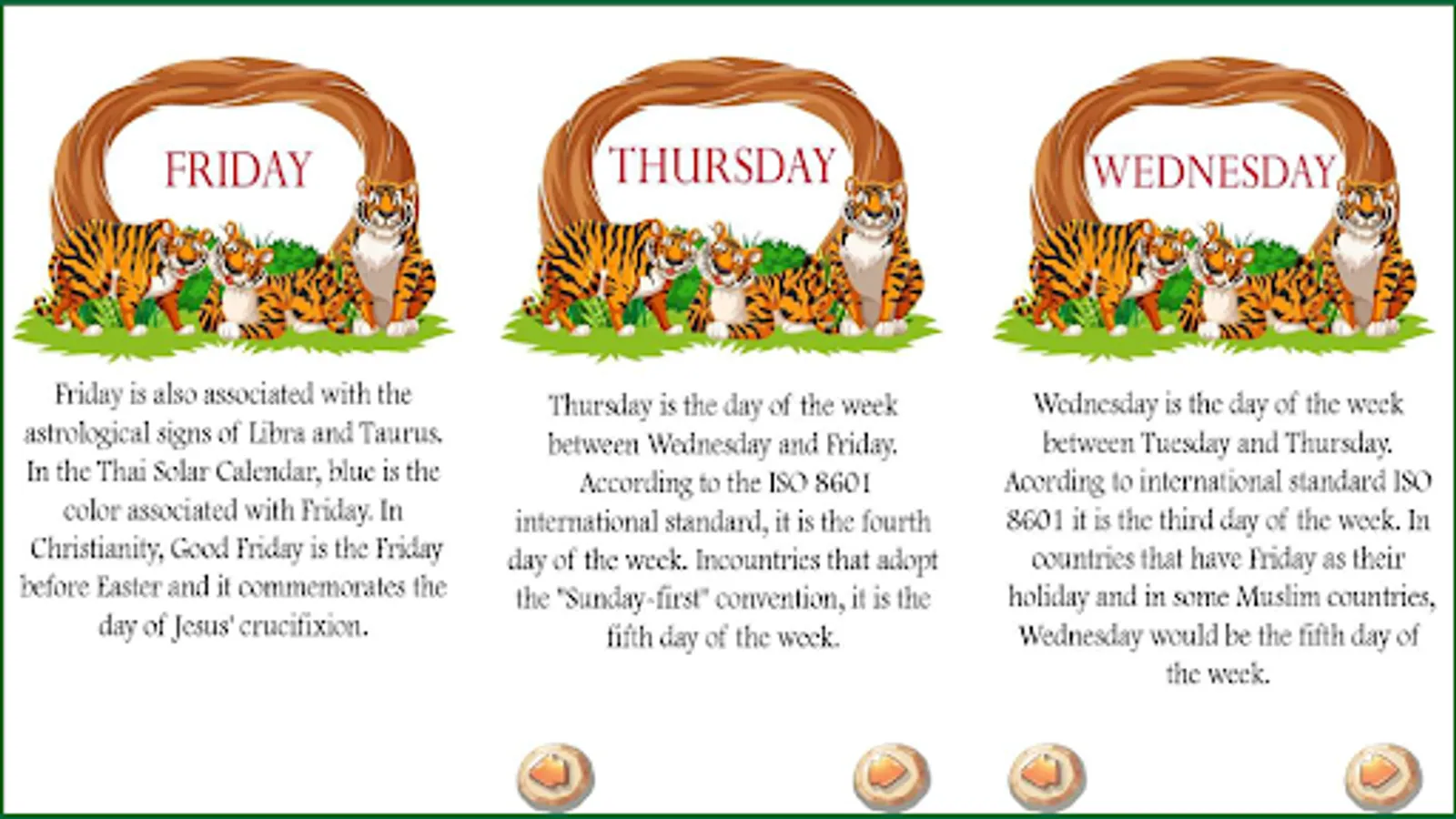 FRIDAY

Friday is also associated with the astrological signs of Libra and Taurus. In the Thai Solar Calendar, blue is the color associated with Friday. In Christianity, Good Friday is the Friday before Easter and it commemorates the day of Jesus' crucifixion.

THURSDAY

Thursday is the day of the week between Wednesday and Friday. According to the ISO 8601 international standard, it is the fourth day of the week. Incountries that adopt the "Sunday-first" convention, it is the fifth day of the week.

WEDNESDAY

Wednesday is the day of the week between Tuesday and Thursday. Acording to international standard ISO 8601 it is the third day of the week. In countries that have Friday as their holiday and in some Muslim countries, Wednesday would be the fifth day of the week.